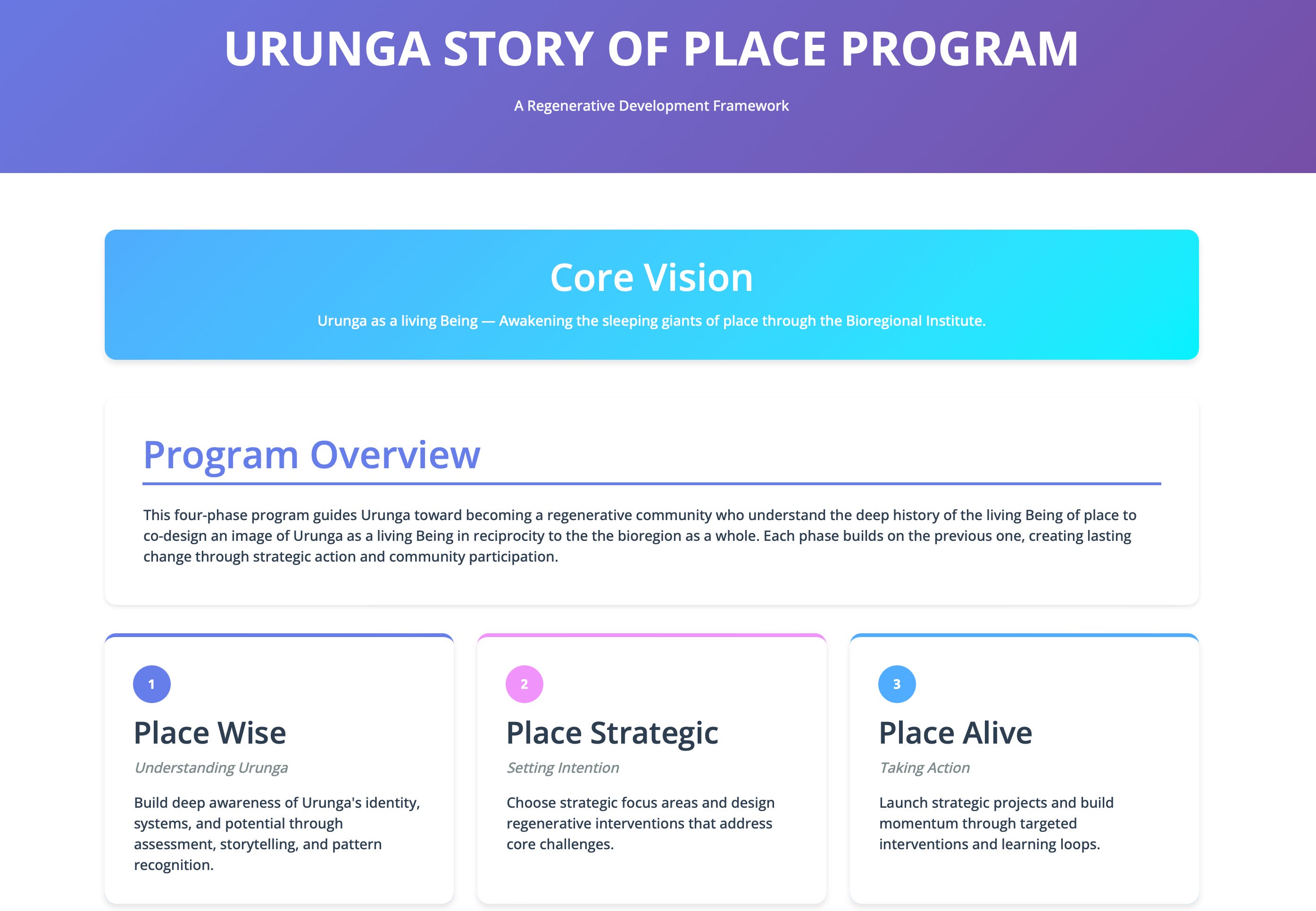 URUNGA STORY OF PLACE PROGRAM

A Regenerative Development Framework

Core Vision

Urunga as a living Being — Awakening the sleeping giants of place through the Bioregional Institute.

Program Overview

This four-phase program guides Urunga toward becoming a regenerative community who understand the deep history of the living Being of place to co-design an image of Urunga as a living Being in reciprocity to the the bioregion as a whole. Each phase builds on the previous one, creating lasting change through strategic action and community participation.

1

Place Wise

Understanding Urunga

Build deep awareness of Urunga's identity, systems, and potential through assessment, storytelling, and pattern recognition.

2

Place Strategic

Setting Intention

Choose strategic focus areas and design regenerative interventions that address core challenges.

3

Place Alive

Taking Action

Launch strategic projects and build momentum through targeted interventions and learning loops.